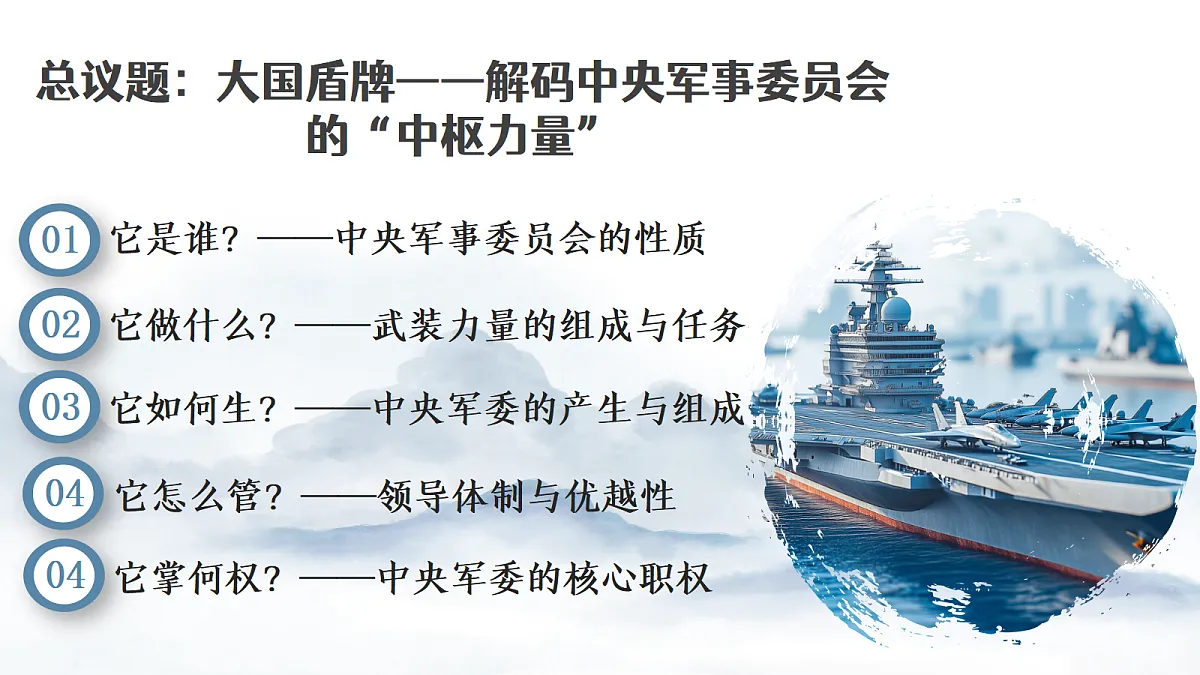 总议题：大国盾牌——解码中央军事委员会的“中枢力量”

01 它是谁？——中央军事委员会的性质

02 它做什么？——武装力量的组成与任务

03 它如何生？——中央军委的产生与组成

04 它怎么管？——领导体制与优越性

04 它掌何权？——中央军委的核心职权